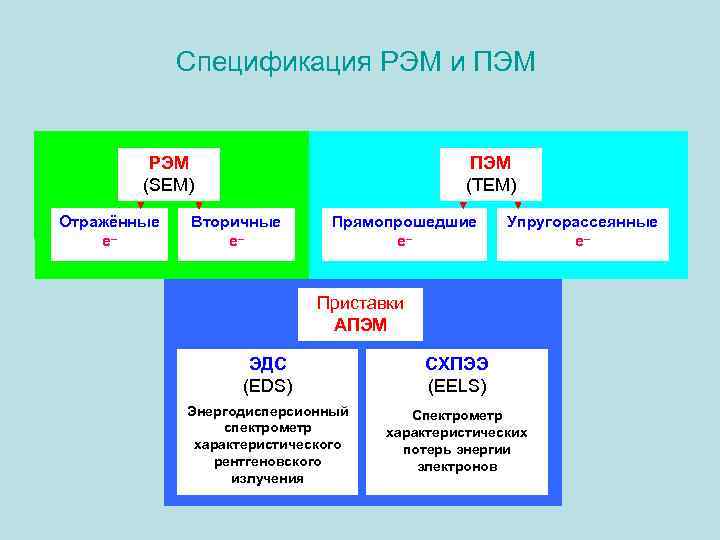 Спецификация РЭМ и ПЭМ

РЭМ
(SEM)

Отражённые
$e^-$

Вторичные
$e^-$

ПЭМ
(TEM)

Прямопрошедшие
$e^-$

Упругорассеянные
$e^-$

Приставки
АПЭМ

ЭДС
(EDS)
Энергодисперсионный спектрометр характеристического рентгеновского излучения

СХПЭЭ
(EELS)
Спектрометр характеристических потерь энергии электронов